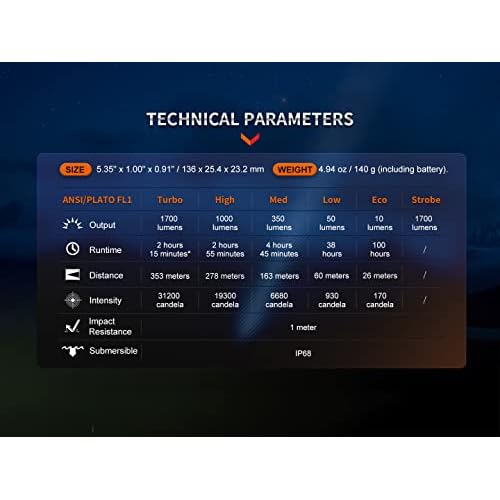 TECHNICAL PARAMETERS

SIZE 5.35" x 1.00" x 0.91" / 136 x 25.4 x 23.2 mm WEIGHT 4.94 oz / 140 g (including battery).

| ANSI/PLATO FL1 | Turbo | High | Med | Low | Eco | Strobe |
|---|---|---|---|---|---|---|
| Output | 1700 lumens | 1000 lumens | 350 lumens | 50 lumens | 10 lumens | 1700 lumens |
| Runtime | 2 hours 15 minutes* | 2 hours 55 minutes | 4 hours 45 minutes | 38 hours | 100 hours | / |
| Distance | 353 meters | 278 meters | 163 meters | 60 meters | 26 meters | / |
| Intensity | 31200 candela | 19300 candela | 6680 candela | 930 candela | 170 candela | / |
| Impact Resistance | 1 meter | | | | | |
| Submersible | IP68 | | | | | |